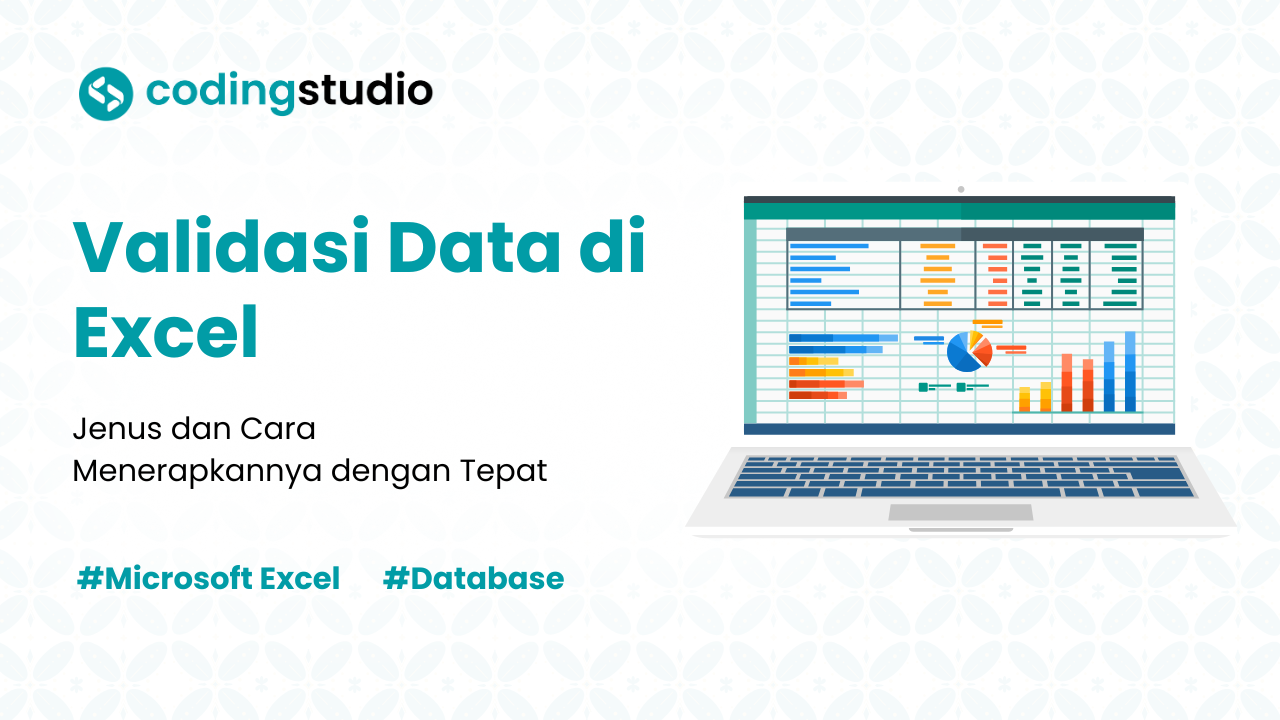 codingstudio

Validasi Data di Excel

Jenus dan Cara Menerapkannya dengan Tepat

#Microsoft Excel #Database